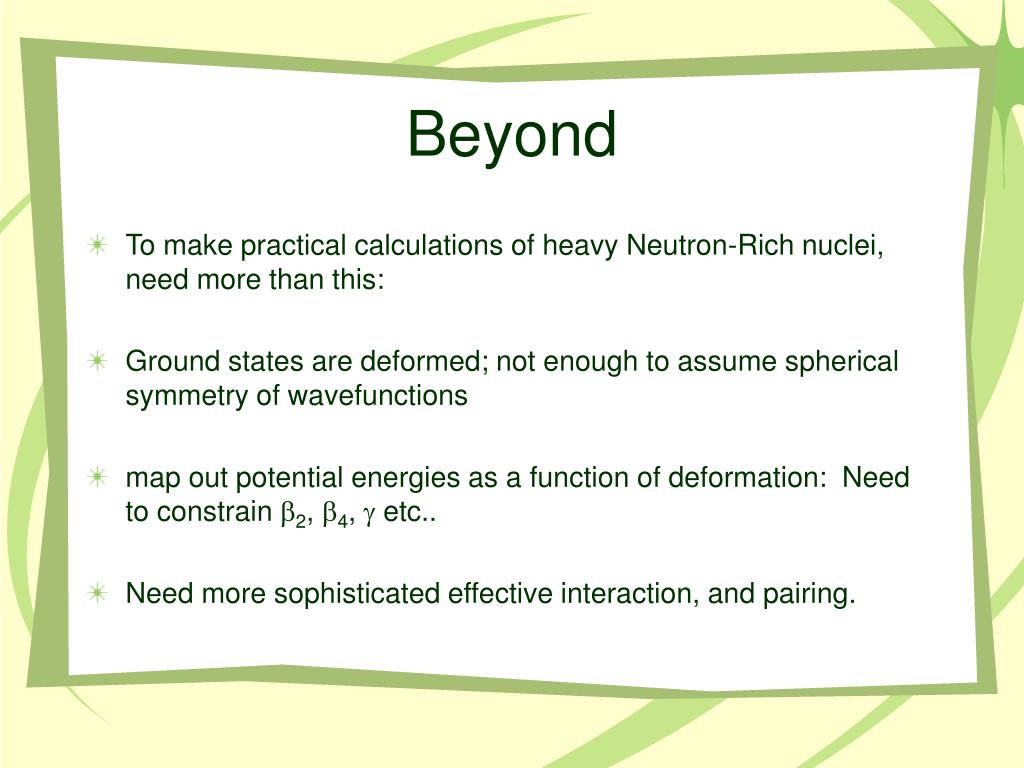 Beyond

To make practical calculations of heavy Neutron-Rich nuclei, need more than this:

Ground states are deformed; not enough to assume spherical symmetry of wavefunctions

map out potential energies as a function of deformation: Need to constrain $\beta_2$, $\beta_4$, $\gamma$ etc..

Need more sophisticated effective interaction, and pairing.